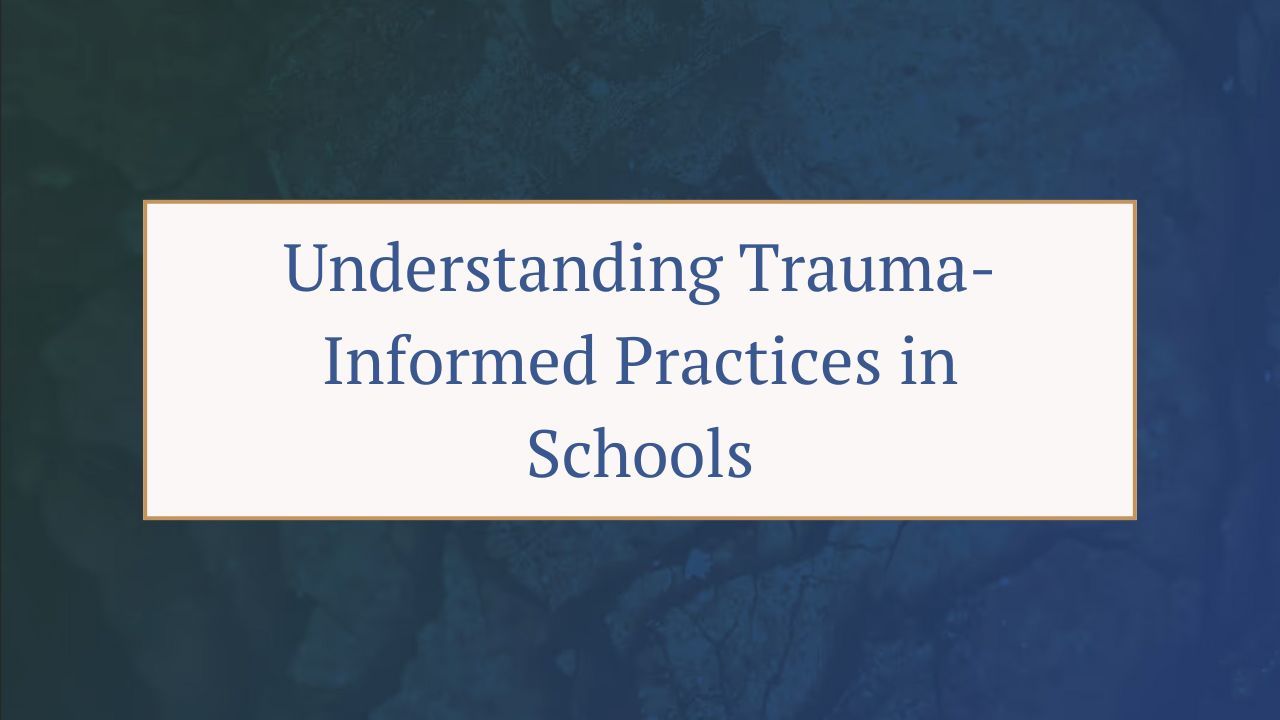 Understanding Trauma-Informed Practices in Schools